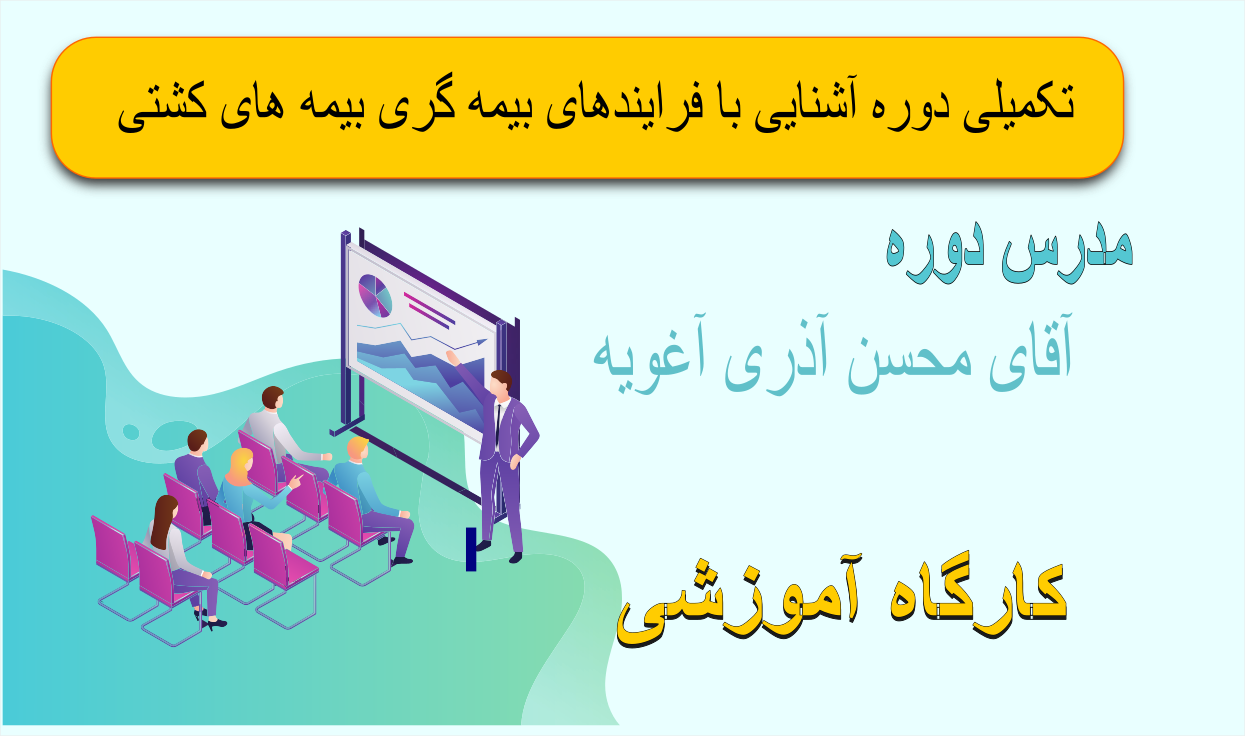 تکمیلی دوره آشنایی با فرایندهای بیمه گری بیمه های کشتی

مدرس دوره

آقای محسن آذری آغویه

کارگاه آموزشی